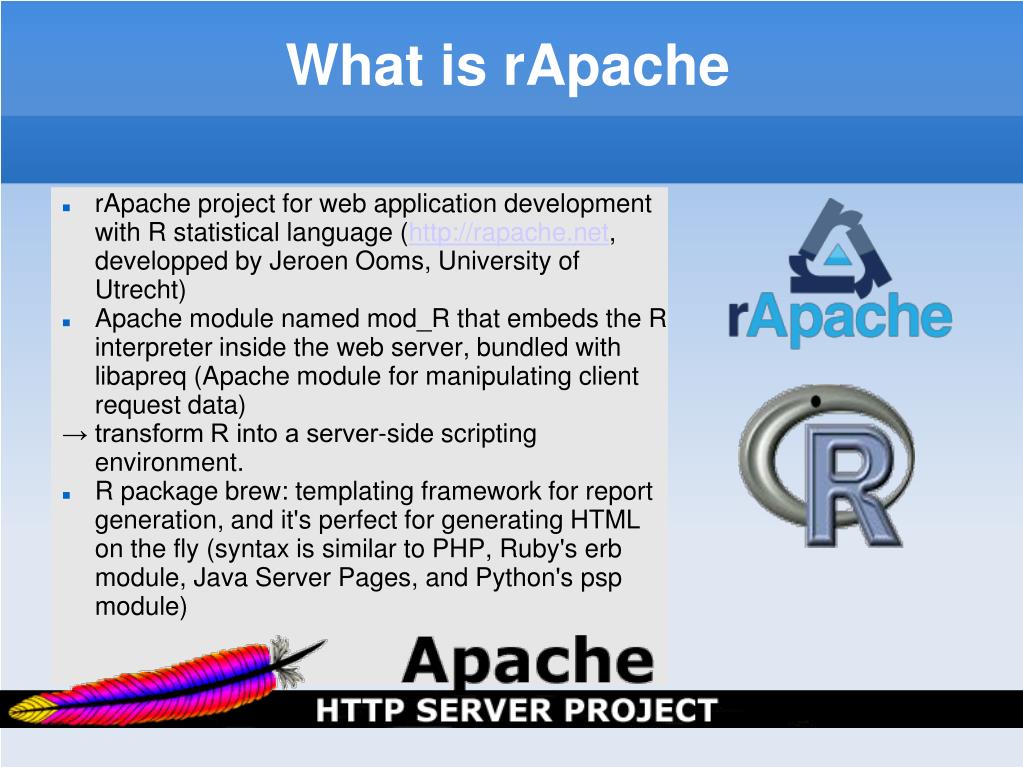 What is rApache

- rApache project for web application development with R statistical language (http://rapache.net, developped by Jeroen Ooms, University of Utrecht)
- Apache module named mod_R that embeds the R interpreter inside the web server, bundled with libapreq (Apache module for manipulating client request data)

→ transform R into a server-side scripting environment.

- R package brew: templating framework for report generation, and it's perfect for generating HTML on the fly (syntax is similar to PHP, Ruby's erb module, Java Server Pages, and Python's psp module)

rApache

R

Apache
HTTP SERVER PROJECT